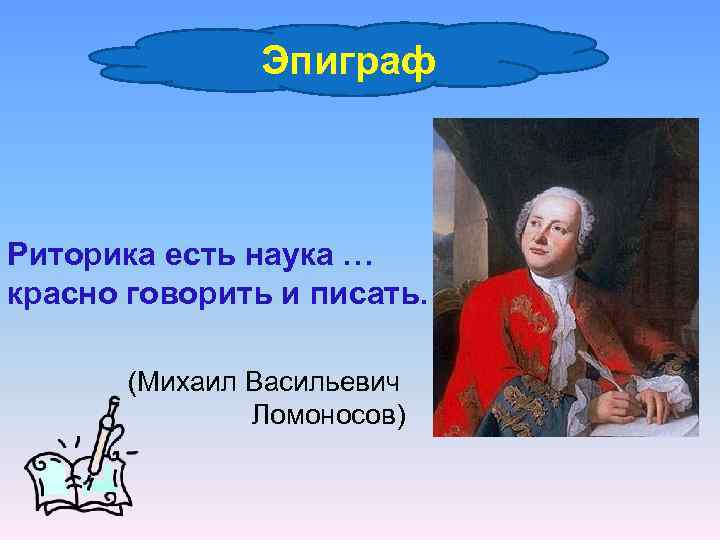 Эпиграф

Риторика есть наука … красно говорить и писать.

(Михаил Васильевич Ломоносов)